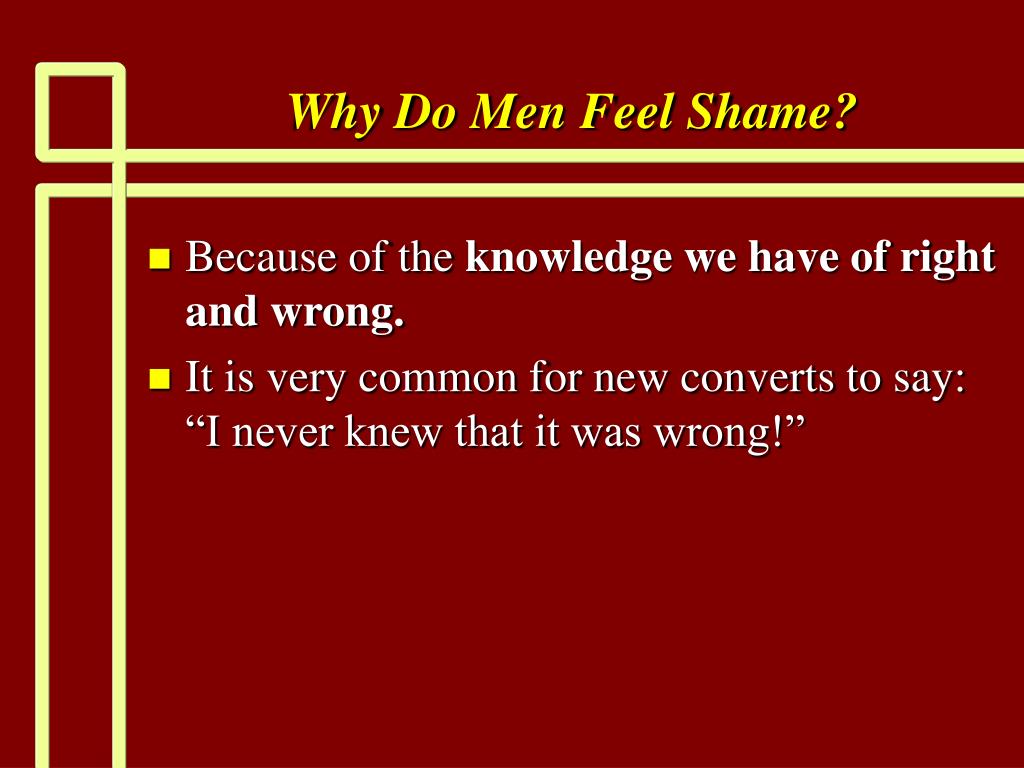 Why Do Men Feel Shame?

Because of the knowledge we have of right and wrong.

It is very common for new converts to say: “I never knew that it was wrong!”